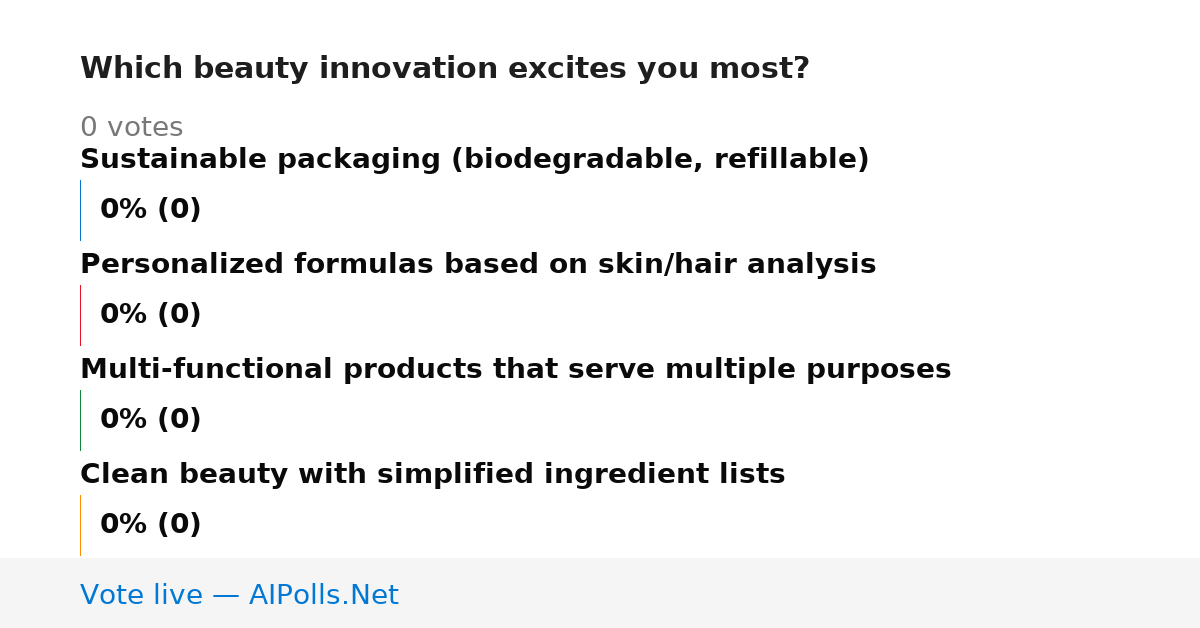 Which beauty innovation excites you most?

0 votes

Sustainable packaging (biodegradable, refillable)

0% (0)

Personalized formulas based on skin/hair analysis

0% (0)

Multi-functional products that serve multiple purposes

0% (0)

Clean beauty with simplified ingredient lists

0% (0)

Vote live — AIPolls.Net